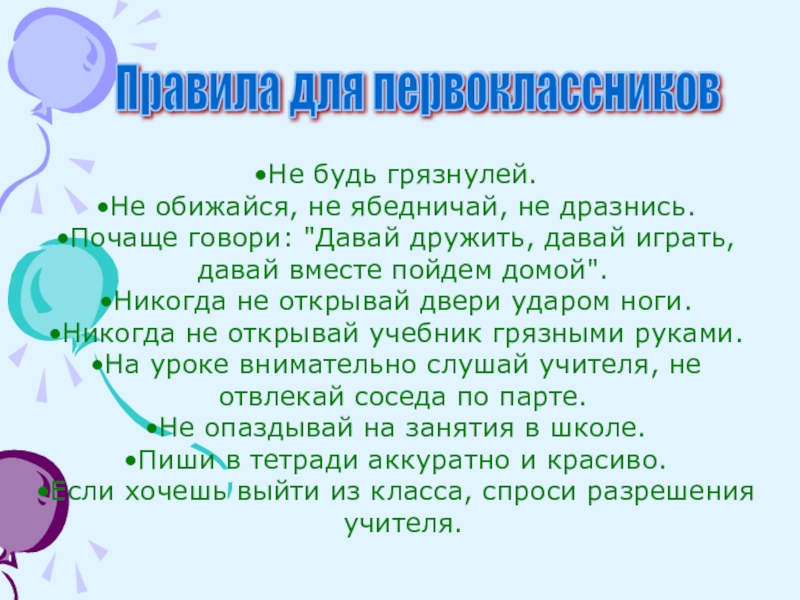 Правила для первоклассников

•Не будь грязнулей.
•Не обижайся, не ябедничай, не дразнись.
•Почаще говори: "Давай дружить, давай играть, давай вместе пойдем домой".
•Никогда не открывай двери ударом ноги.
•Никогда не открывай учебник грязными руками.
•На уроке внимательно слушай учителя, не отвлекай соседа по парте.
•Не опаздывай на занятия в школе.
•Пиши в тетради аккуратно и красиво.
•Если хочешь выйти из класса, спроси разрешения учителя.